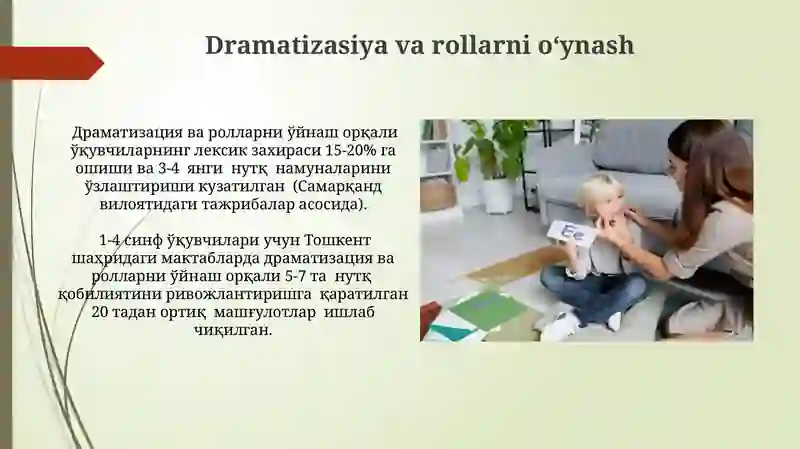 Dramatizasiya va rollarni o‘ynash

Драматизация ва ролларни ўйнаш орқали ўқувчиларнинг лексик захираси 15-20% га ошиши ва 3-4 янги нутқ намуналарини ўзлаштириши кузатилган (Самарқанд вилоятидаги тажрибалар асосида).

1-4 синф ўқувчилари учун Тошкент шаҳридаги мактабларда драматизация ва ролларни ўйнаш орқали 5-7 та нутқ қобилиятини ривожлантиришга қаратилган 20 тадан ортиқ машғулотлар ишлаб чиқилган.

Ee